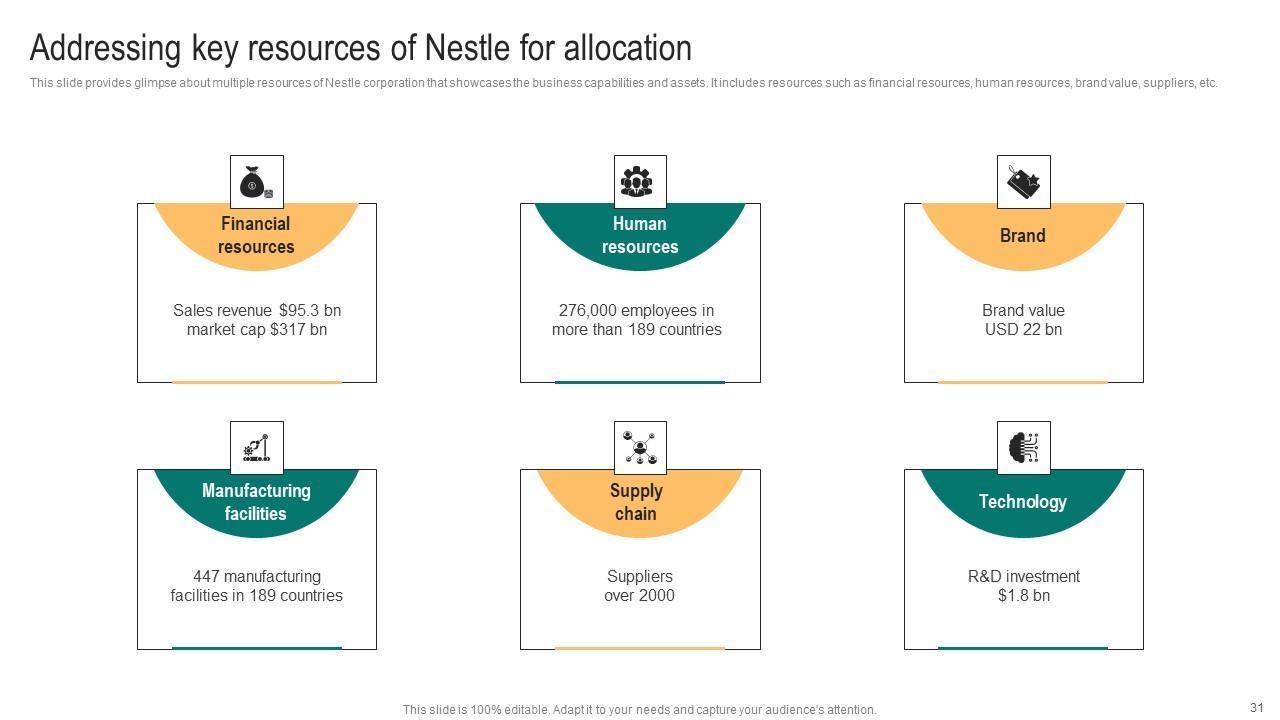 Addressing key resources of Nestle for allocation

This slide provides glimpse about multiple resources of Nestle corporation that showcases the business capabilities and assets. It includes resources such as financial resources, human resources, brand value, suppliers, etc.

Financial resources

Sales revenue $95.3 bn market cap $317 bn

Human resources

276,000 employees in more than 189 countries

Brand

Brand value USD 22 bn

Manufacturing facilities

447 manufacturing facilities in 189 countries

Supply chain

Suppliers over 2000

Technology

R&D investment $1.8 bn

This slide is 100% editable. Adapt it to your needs and capture your audience's attention.

31